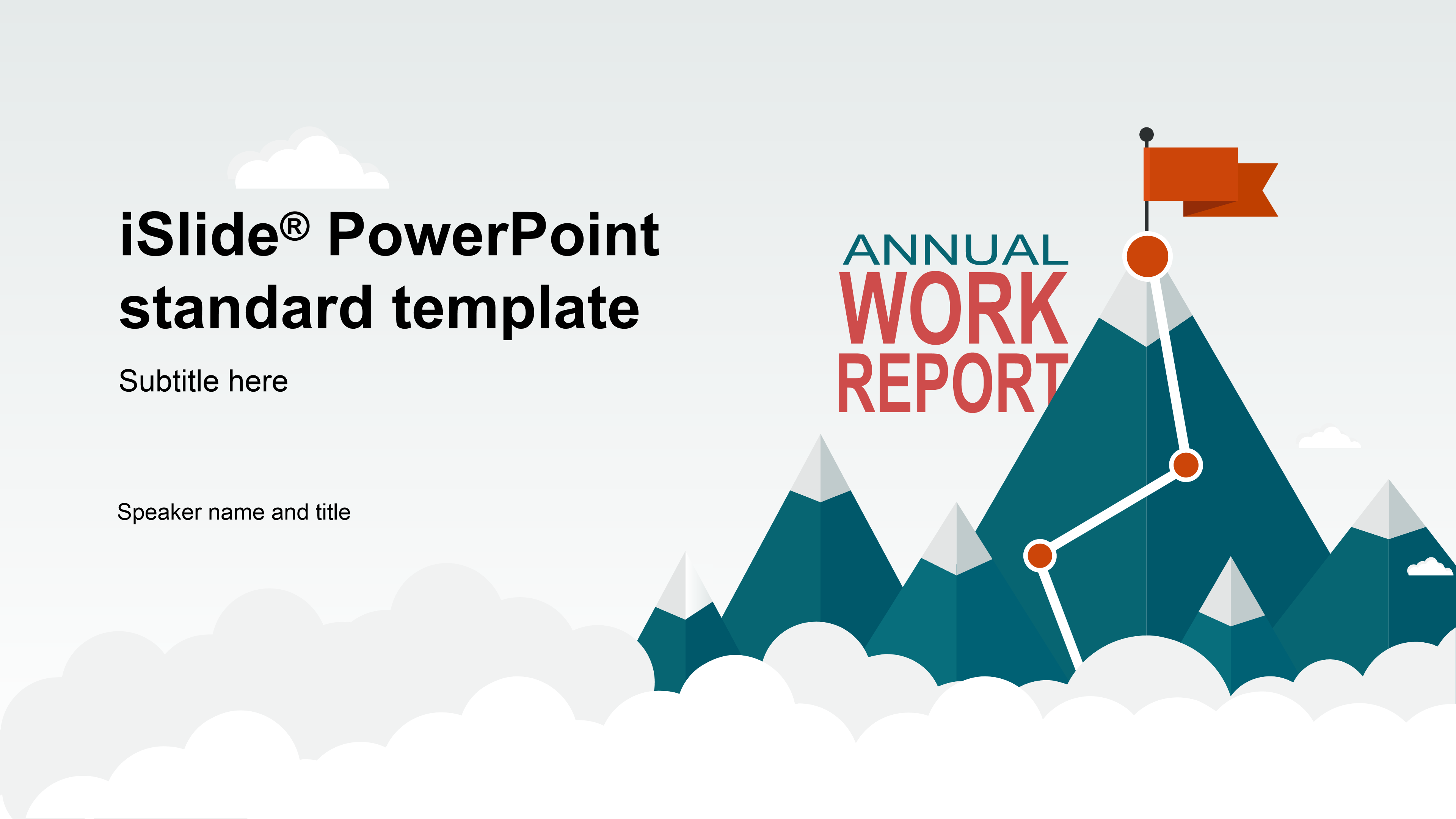 iSlide® PowerPoint standard template

Subtitle here

Speaker name and title

ANNUAL
WORK
REPORT